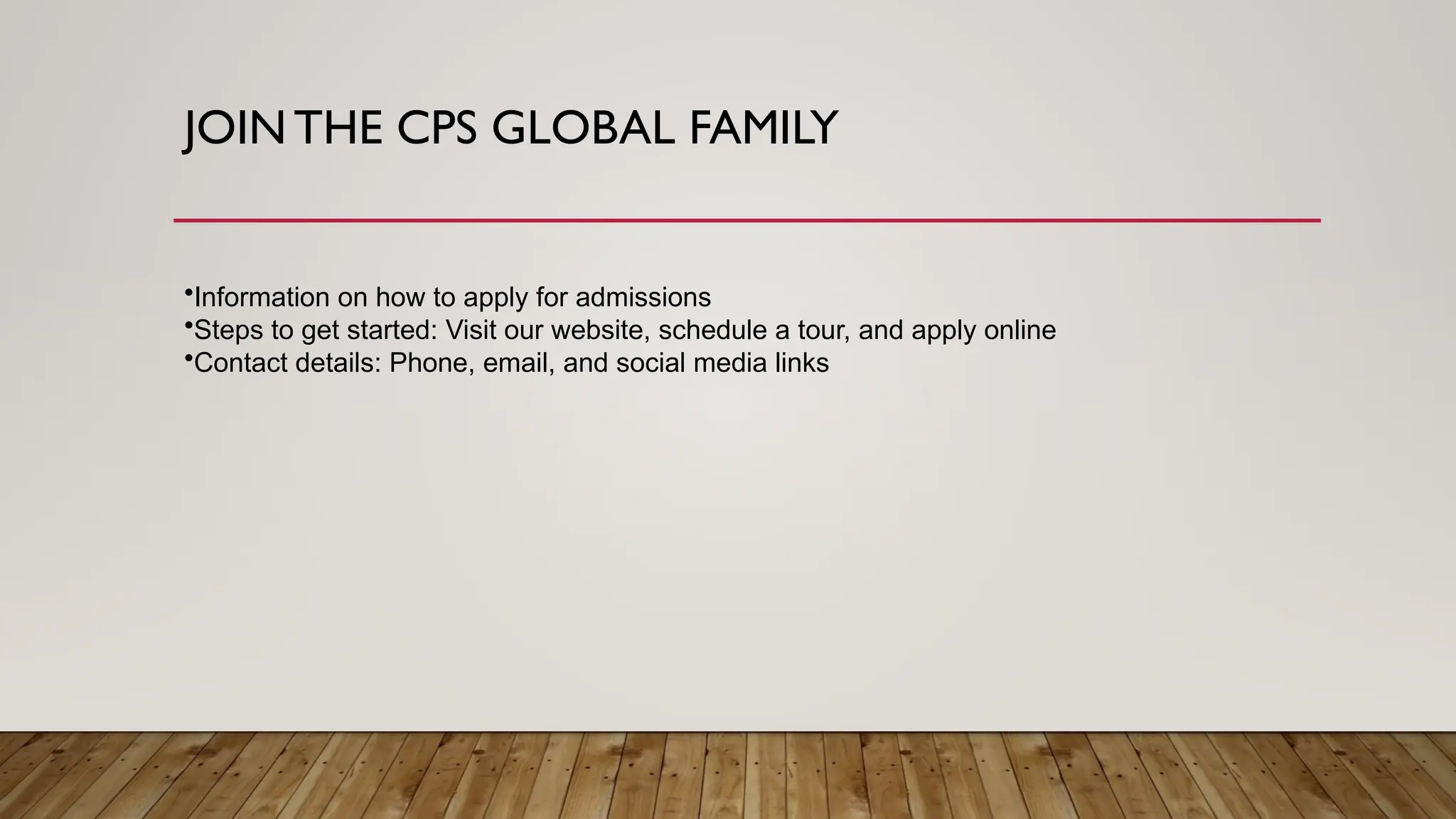 JOIN THE CPS GLOBAL FAMILY

•Information on how to apply for admissions
•Steps to get started: Visit our website, schedule a tour, and apply online
•Contact details: Phone, email, and social media links